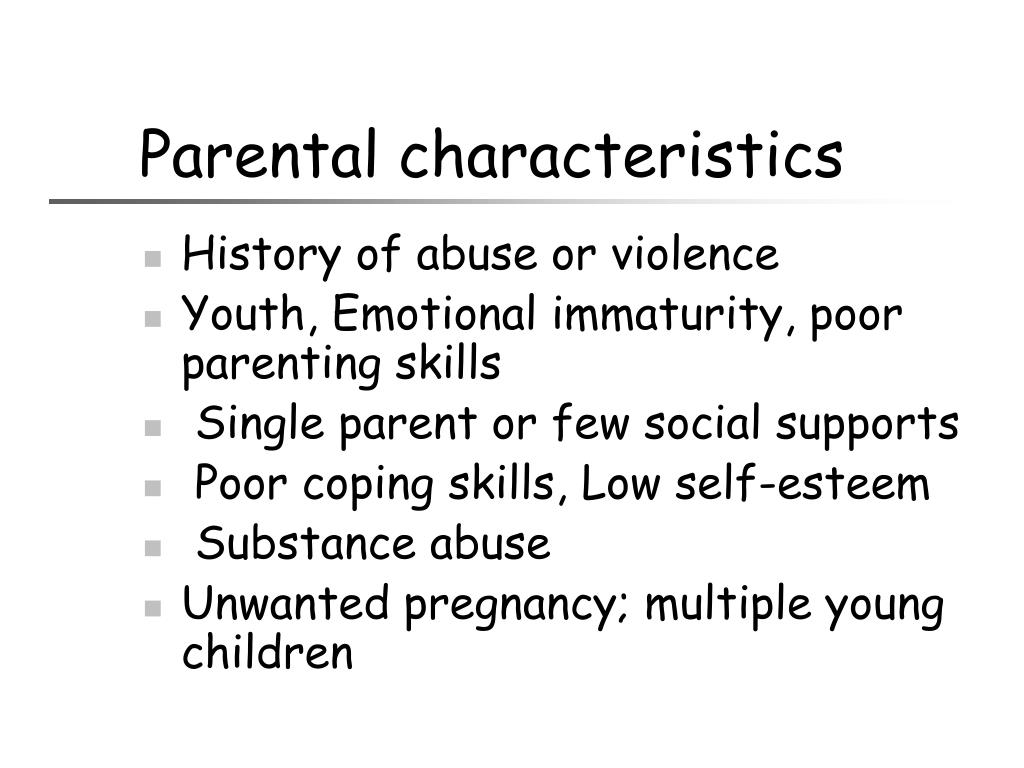 Parental characteristics

- History of abuse or violence
- Youth, Emotional immaturity, poor parenting skills
- Single parent or few social supports
- Poor coping skills, Low self-esteem
- Substance abuse
- Unwanted pregnancy; multiple young children